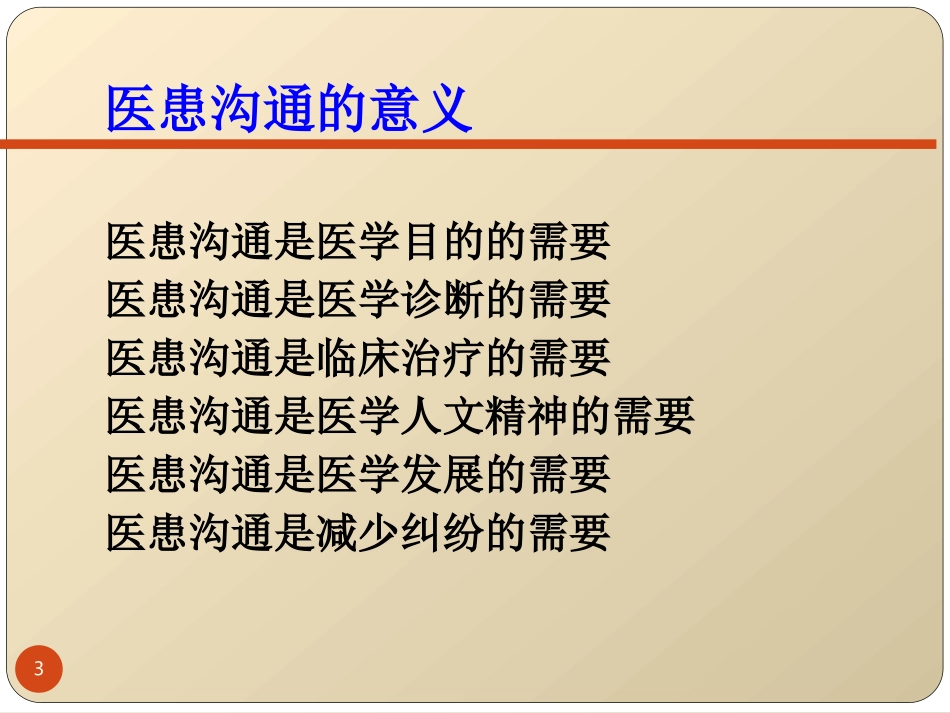 医患沟通的意义

医患沟通是医学目的的需要
医患沟通是医学诊断的需要
医患沟通是临床治疗的需要
医患沟通是医学人文精神的需要
医患沟通是医学发展的需要
医患沟通是减少纠纷的需要

3